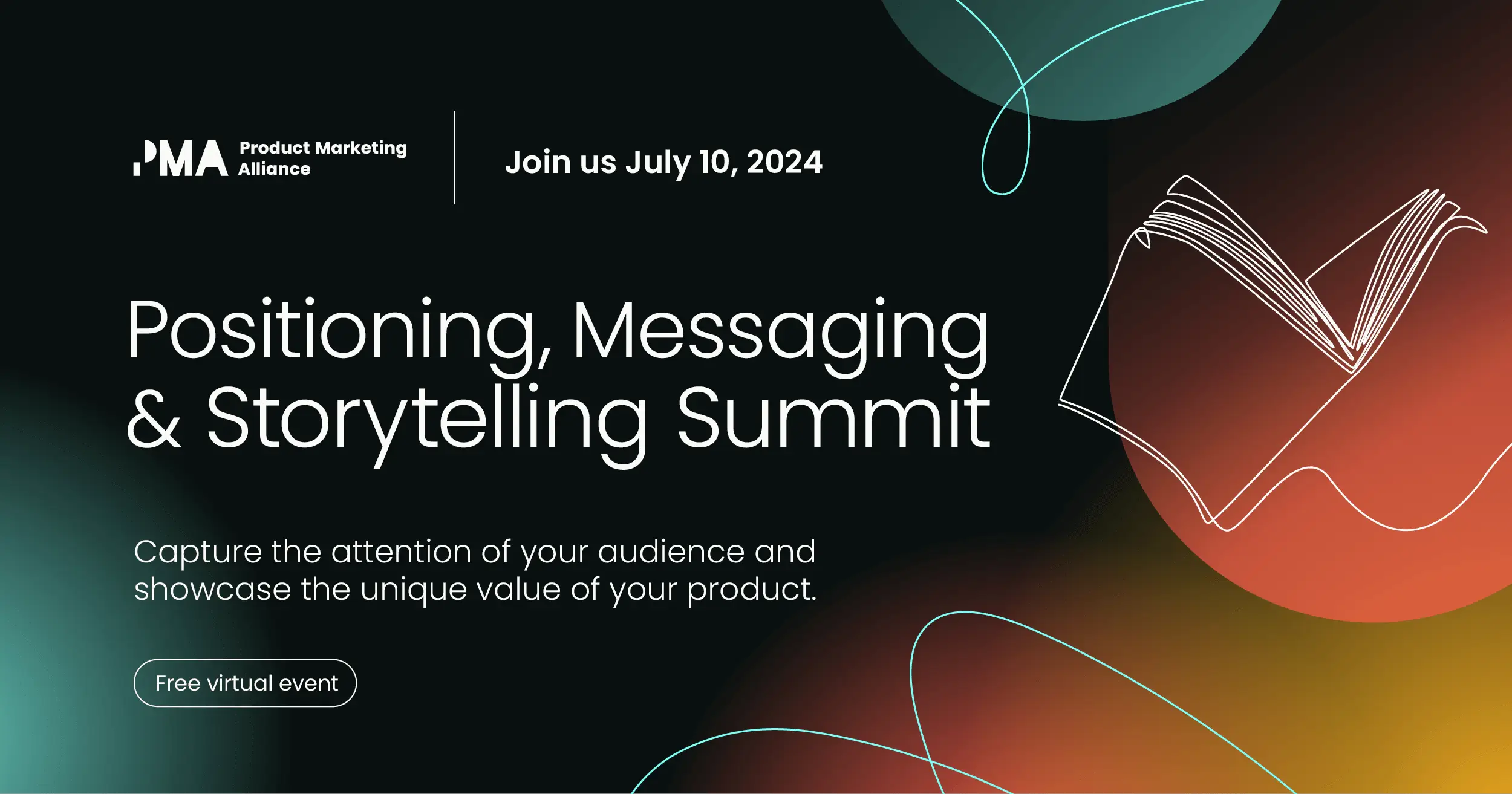 PMA Product Marketing Alliance

Join us July 10, 2024

Positioning, Messaging & Storytelling Summit

Capture the attention of your audience and showcase the unique value of your product.

Free virtual event